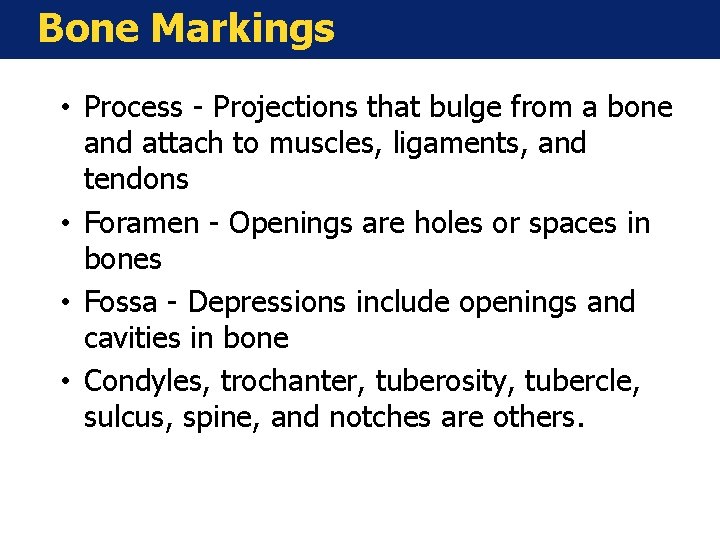 Bone Markings

• Process - Projections that bulge from a bone and attach to muscles, ligaments, and tendons

• Foramen - Openings are holes or spaces in bones

• Fossa - Depressions include openings and cavities in bone

• Condyles, trochanter, tuberosity, tubercle, sulcus, spine, and notches are others.